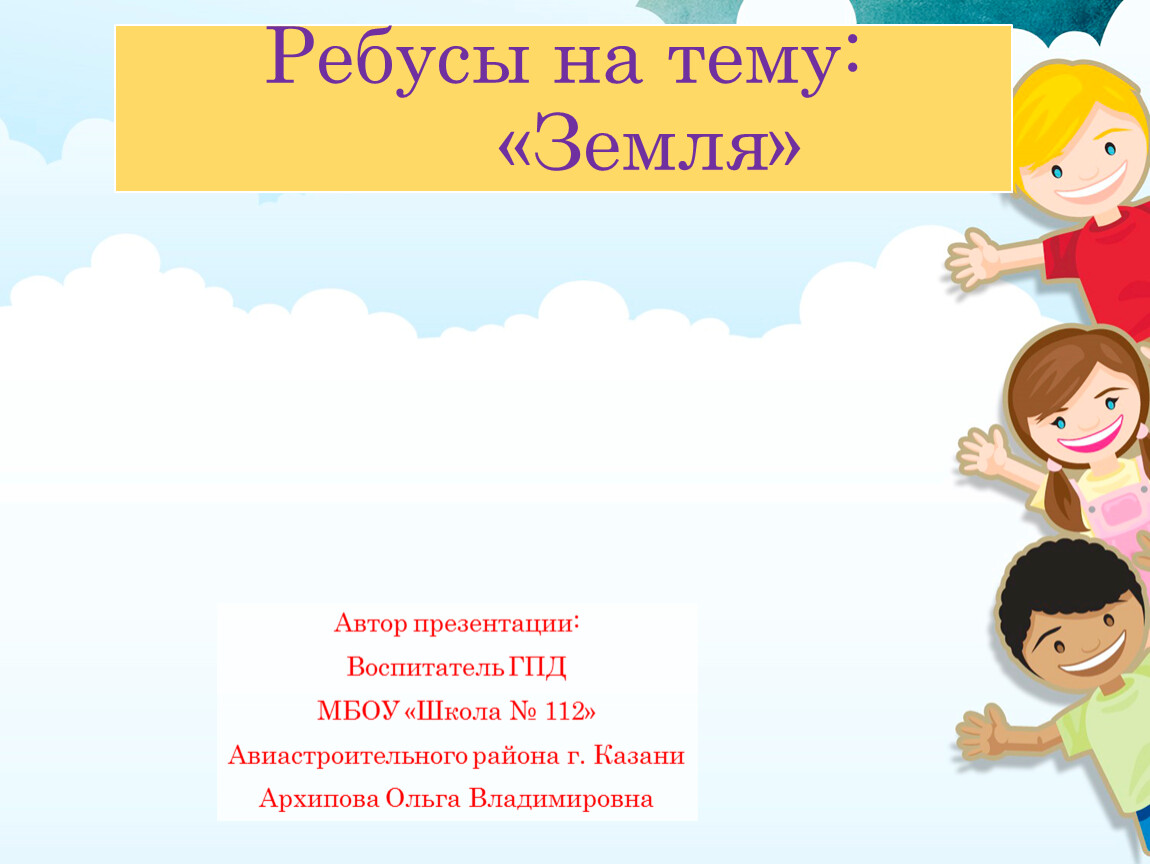 Ребусы на тему:
«Земля»

Автор презентации:
Воспитатель ГПД
МБОУ «Школа № 112»
Авиастроительного района г. Казани
Архипова Ольга Владимировна